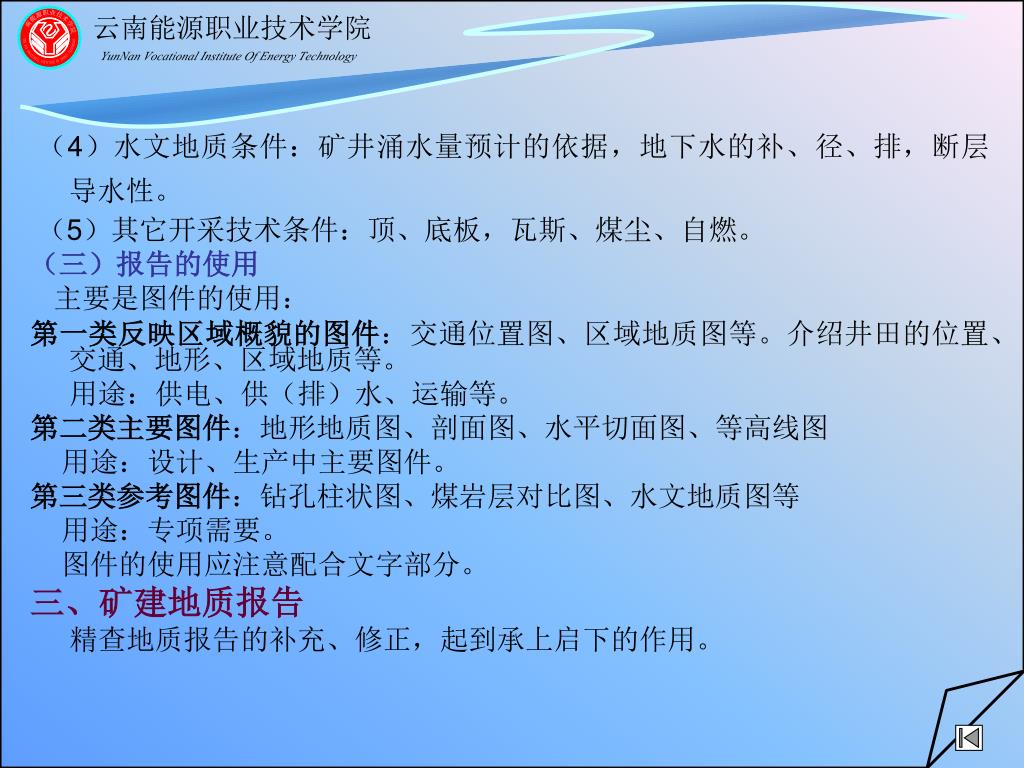 云南能源职业技术学院
YunNan Vocational Institute Of Energy Technology

（4）水文地质条件：矿井涌水量预计的依据，地下水的补、径、排，断层导水性。

（5）其它开采技术条件：顶、底板，瓦斯、煤尘、自燃。

（三）报告的使用

主要是图件的使用：

第一类反映区域概貌的图件：交通位置图、区域地质图等。介绍井田的位置、交通、地形、区域地质等。

用途：供电、供（排）水、运输等。

第二类主要图件：地形地质图、剖面图、水平切面图、等高线图

用途：设计、生产中主要图件。

第三类参考图件：钻孔柱状图、煤岩层对比图、水文地质图等

用途：专项需要。

图件的使用应注意配合文字部分。

三、矿建地质报告

精查地质报告的补充、修正，起到承上启下的作用。